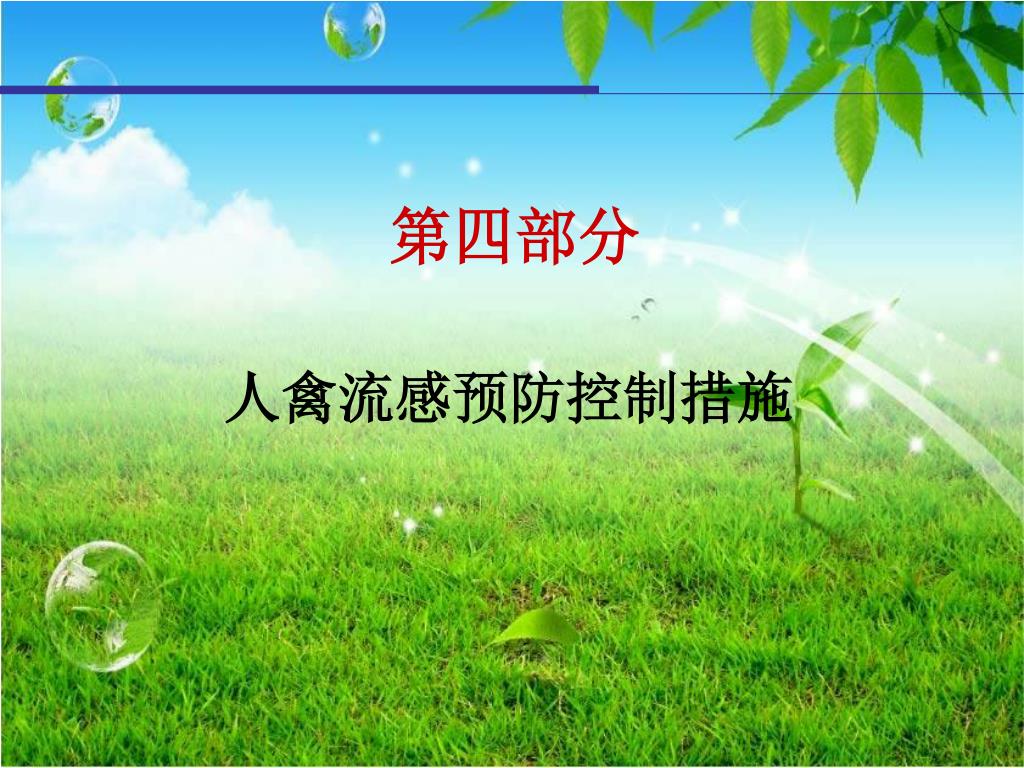 第四部分

人禽流感预防控制措施